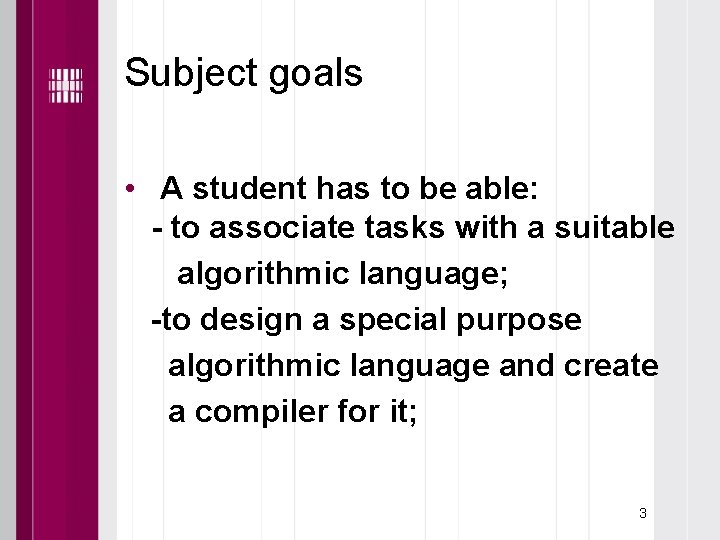 Subject goals

• A student has to be able:
- to associate tasks with a suitable algorithmic language;
-to design a special purpose algorithmic language and create a compiler for it;

3